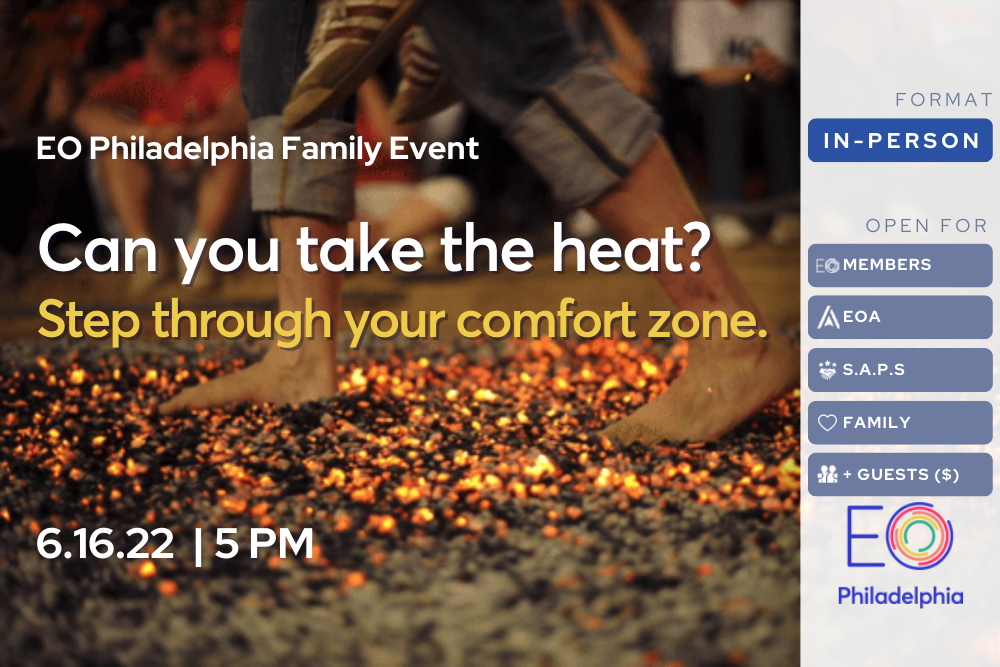 EO Philadelphia Family Event

Can you take the heat?
Step through your comfort zone.

6.16.22 | 5 PM

FORMAT
IN-PERSON

OPEN FOR
EO MEMBERS
EOA
S.A.P.S
FAMILY
+ GUESTS ($)

EO
Philadelphia